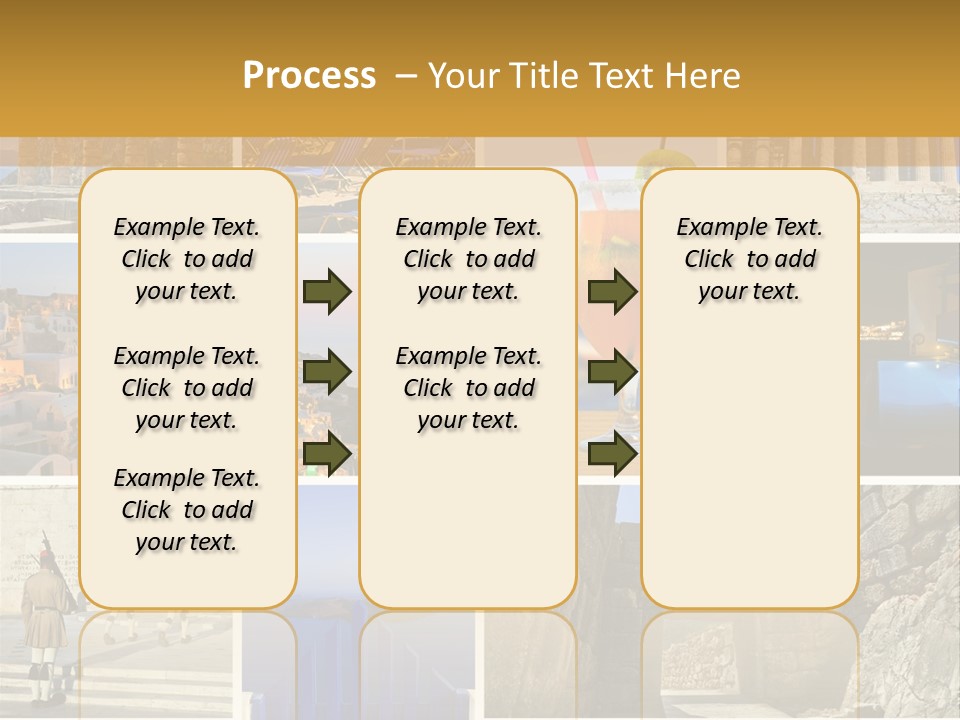 Process – Your Title Text Here

Example Text. Click to add your text.

Example Text. Click to add your text.

Example Text. Click to add your text.

Example Text. Click to add your text.

Example Text. Click to add your text.

Example Text. Click to add your text.